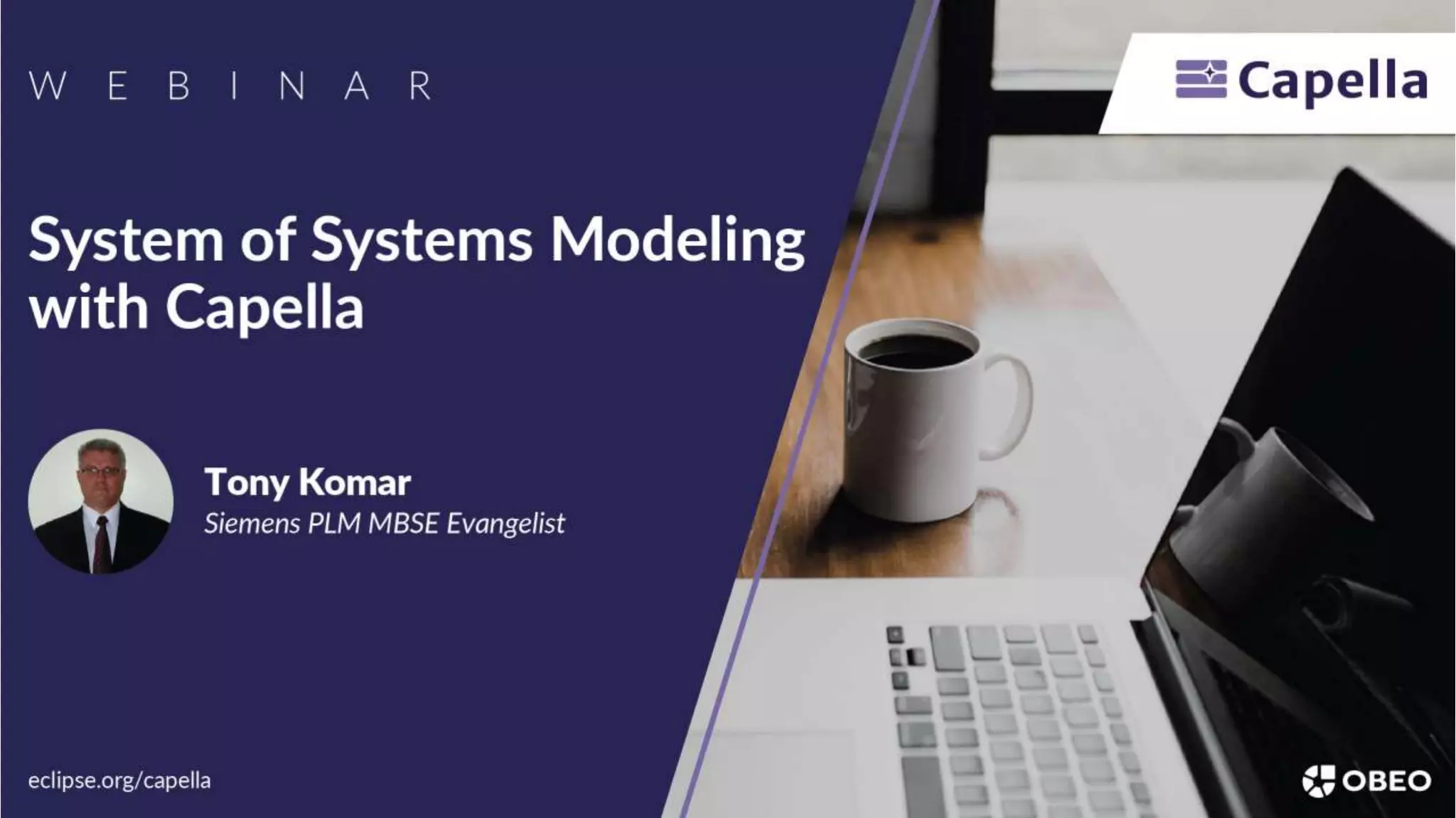 WEBINAR

Capella

System of Systems Modeling with Capella

Tony Komar
Siemens PLM MBSE Evangelist

eclipse.org/capella

OBEO